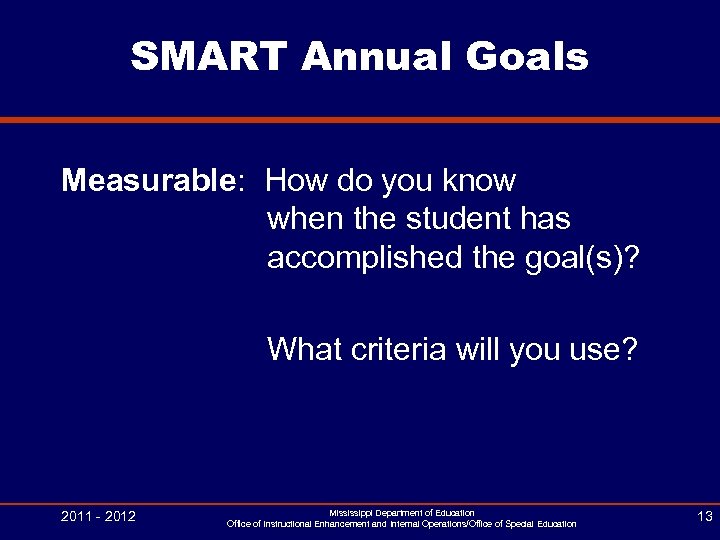 SMART Annual Goals

Measurable: How do you know when the student has accomplished the goal(s)?

What criteria will you use?

2011 - 2012

Mississippi Department of Education
Office of Instructional Enhancement and Internal Operations/Office of Special Education

13